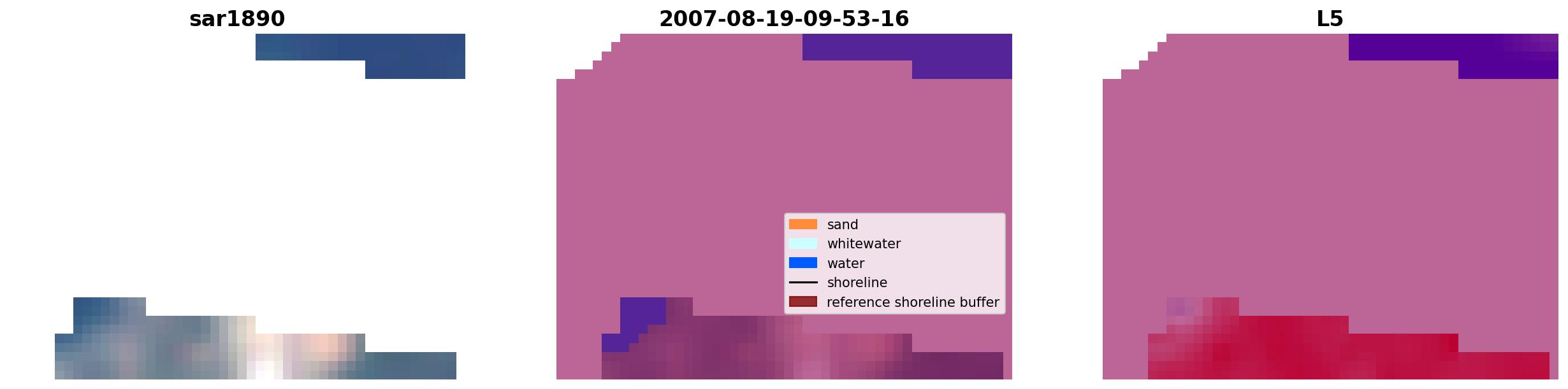 sar1890

2007-08-19-09-53-16

sand
whitewater
water
shoreline
reference shoreline buffer

L5